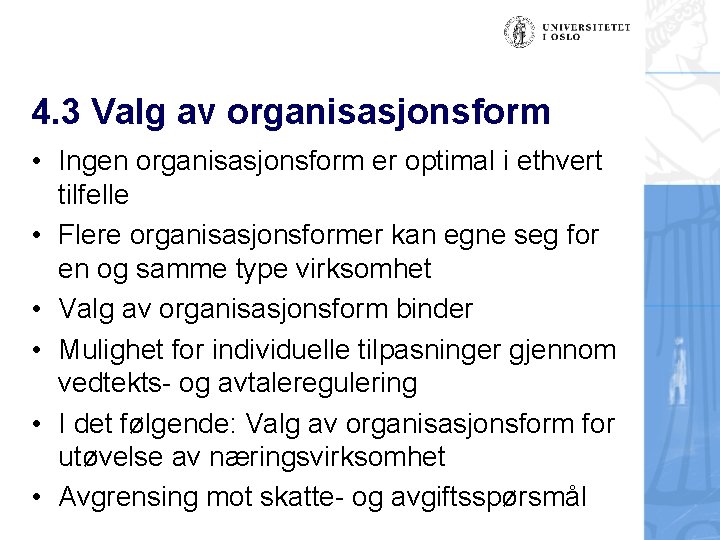 UNIVERSITETET I OSLO

4.3 Valg av organisasjonsform

• Ingen organisasjonsform er optimal i ethvert tilfelle
• Flere organisasjonsformer kan egne seg for en og samme type virksomhet
• Valg av organisasjonsform binder
• Mulighet for individuelle tilpasninger gjennom vedtekts- og avtaleregulering
• I det følgende: Valg av organisasjonsform for utøvelse av næringsvirksomhet
• Avgrensing mot skatte- og avgiftsspørsmål